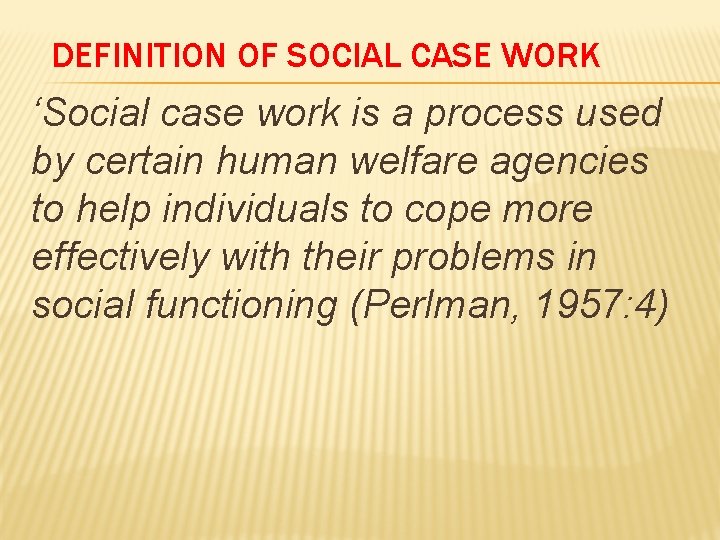 DEFINITION OF SOCIAL CASE WORK

‘Social case work is a process used by certain human welfare agencies to help individuals to cope more effectively with their problems in social functioning (Perlman, 1957:4)